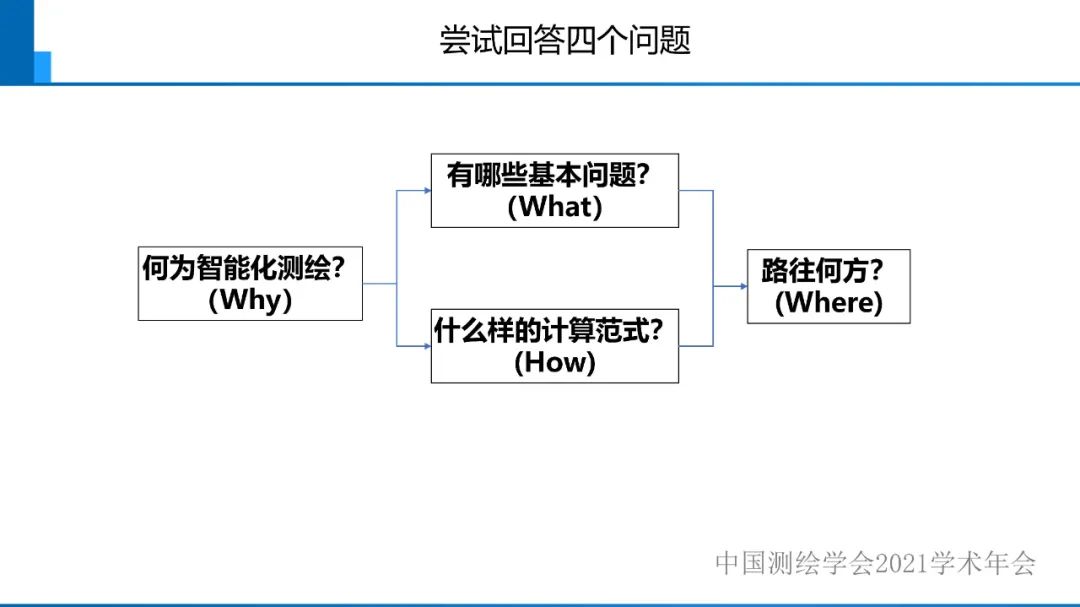 尝试回答四个问题

何为智能化测绘？
(Why)

有哪些基本问题？
(What)

什么样的计算范式？
(How)

路往何方？
(Where)

中国测绘学会2021学术年会